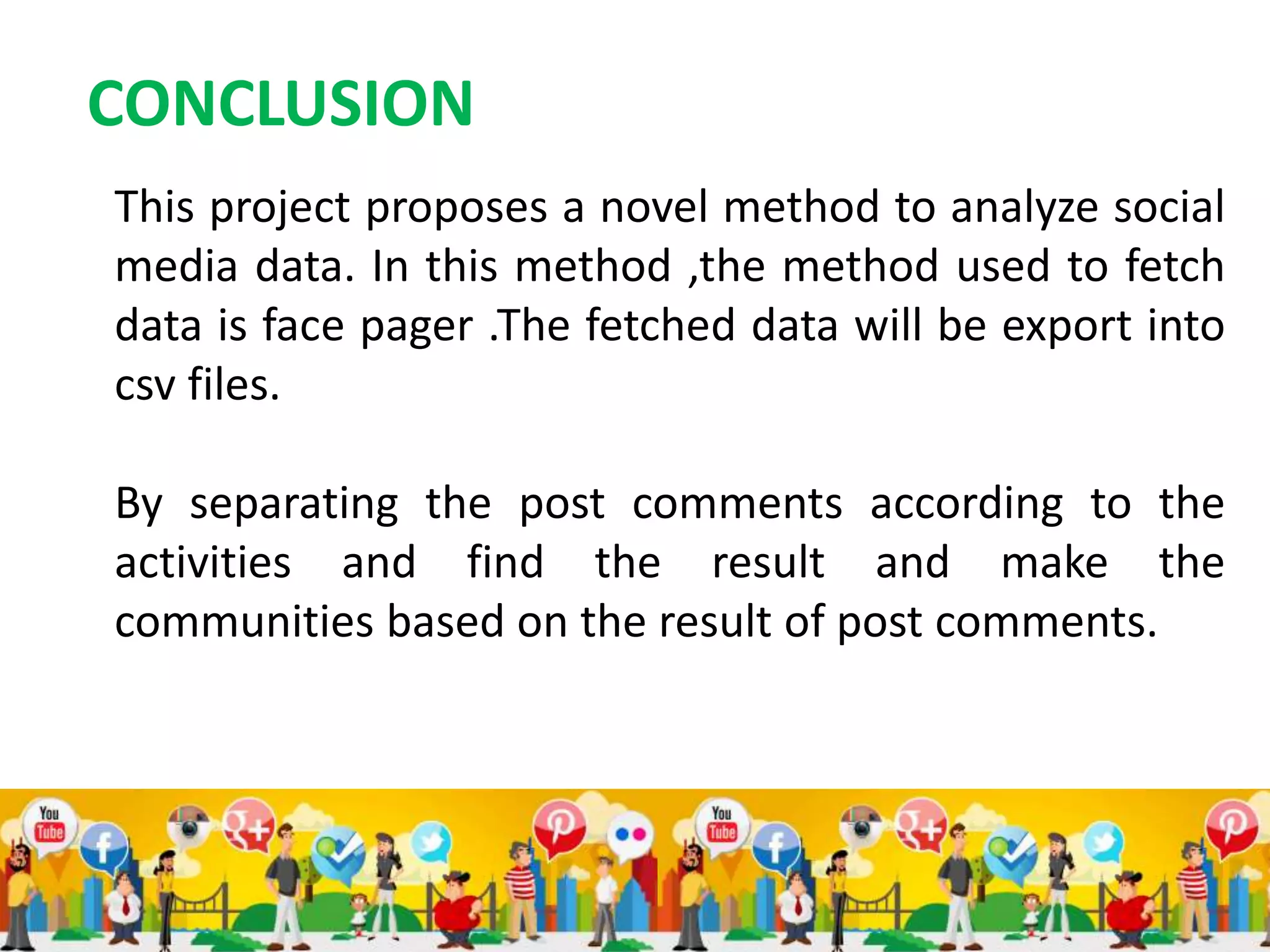 CONCLUSION

This project proposes a novel method to analyze social media data. In this method ,the method used to fetch data is face pager .The fetched data will be export into csv files.

By separating the post comments according to the activities and find the result and make the communities based on the result of post comments.

You Tube

You Tube